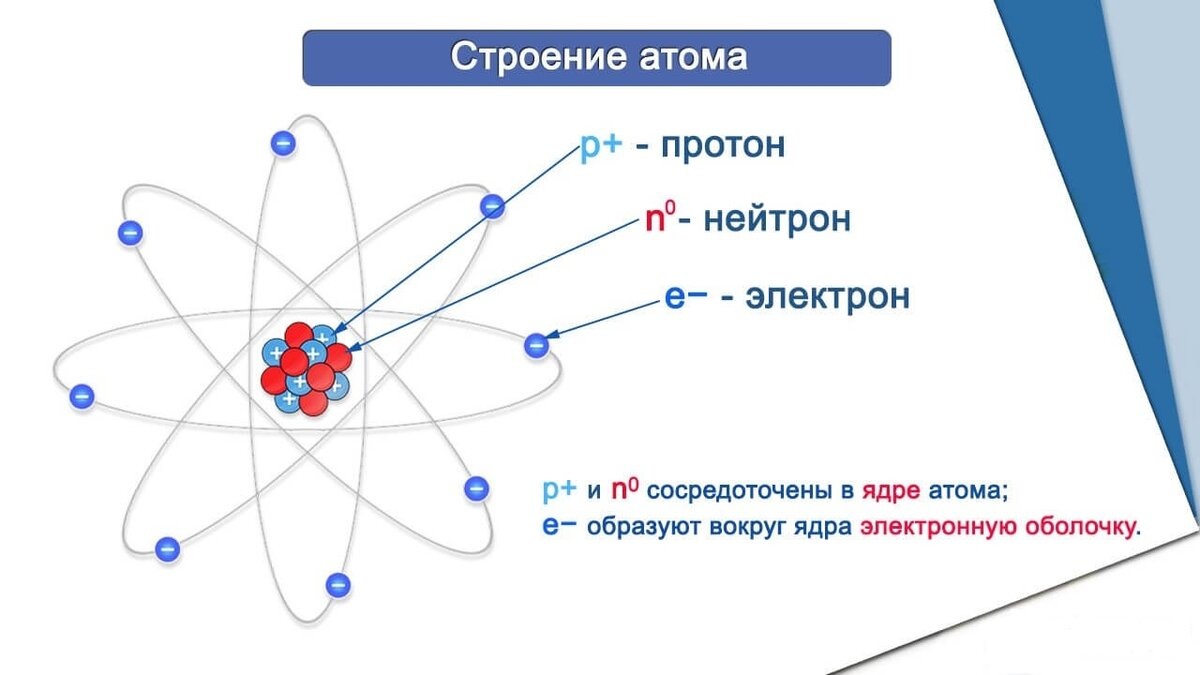 Строение атома

p+ - протон

$n^0$- нейтрон

e− - электрон

p+ и $n^0$ сосредоточены в ядре атома;
e− образуют вокруг ядра электронную оболочку.